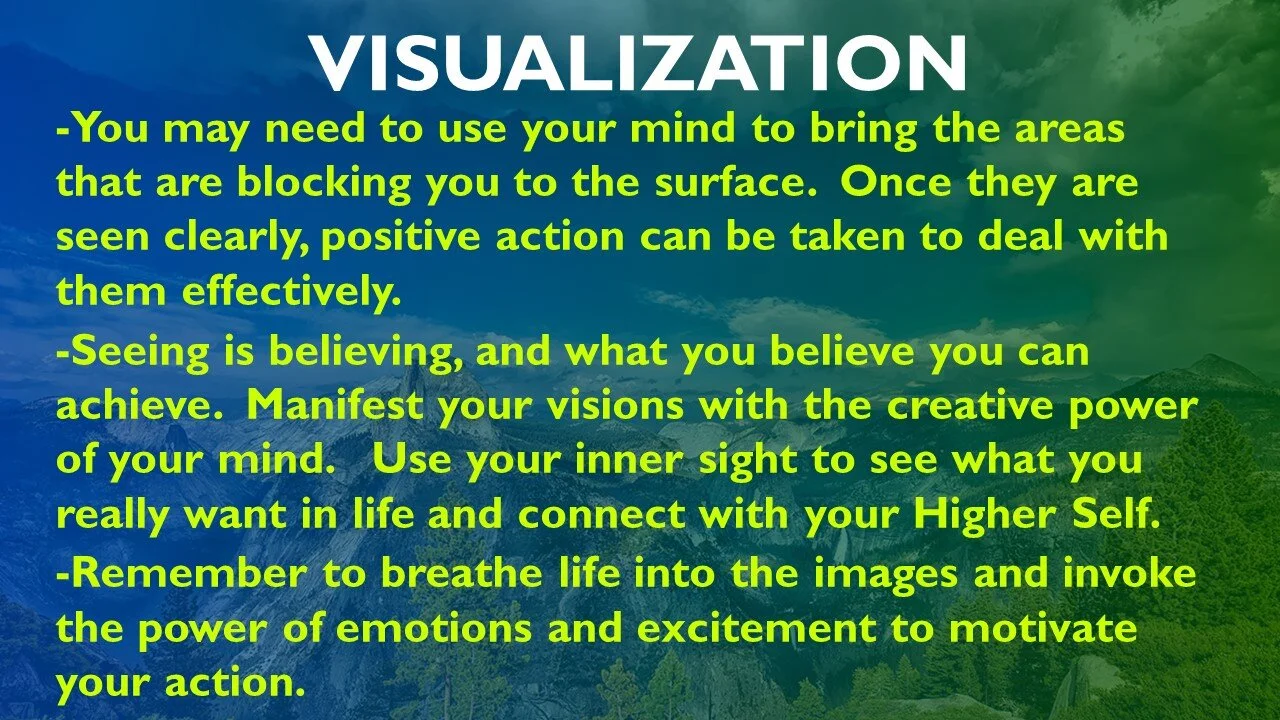 VISUALIZATION

-You may need to use your mind to bring the areas that are blocking you to the surface. Once they are seen clearly, positive action can be taken to deal with them effectively.

-Seeing is believing, and what you believe you can achieve. Manifest your visions with the creative power of your mind. Use your inner sight to see what you really want in life and connect with your Higher Self.

-Remember to breathe life into the images and invoke the power of emotions and excitement to motivate your action.